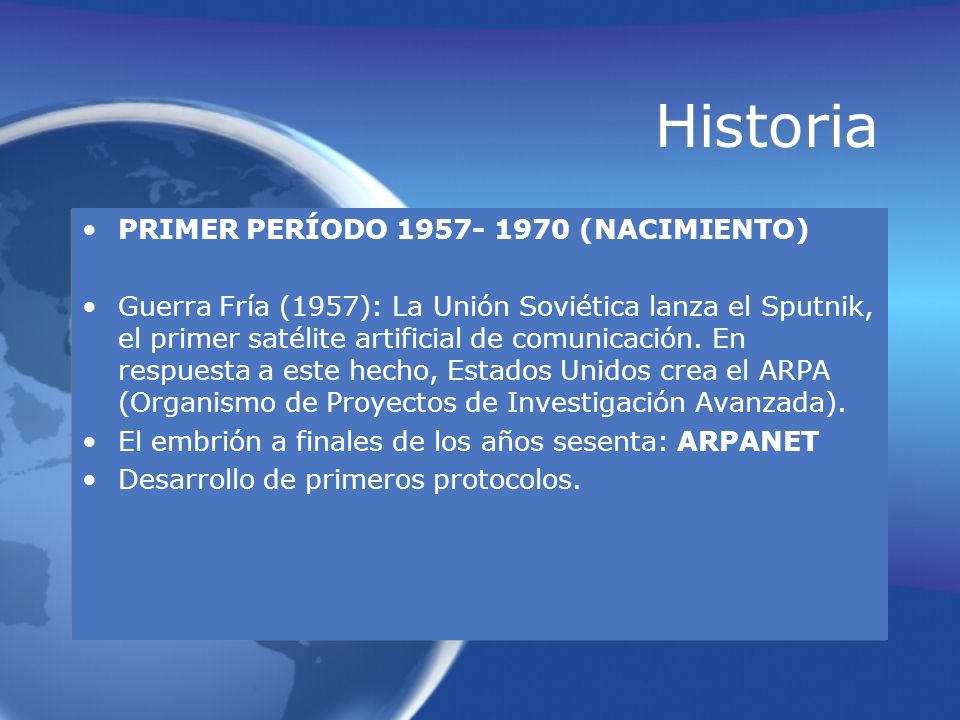 Historia

• PRIMER PERÍODO 1957- 1970 (NACIMIENTO)

• Guerra Fría (1957): La Unión Soviética lanza el Sputnik, el primer satélite artificial de comunicación. En respuesta a este hecho, Estados Unidos crea el ARPA (Organismo de Proyectos de Investigación Avanzada).
• El embrión a finales de los años sesenta: ARPANET
• Desarrollo de primeros protocolos.